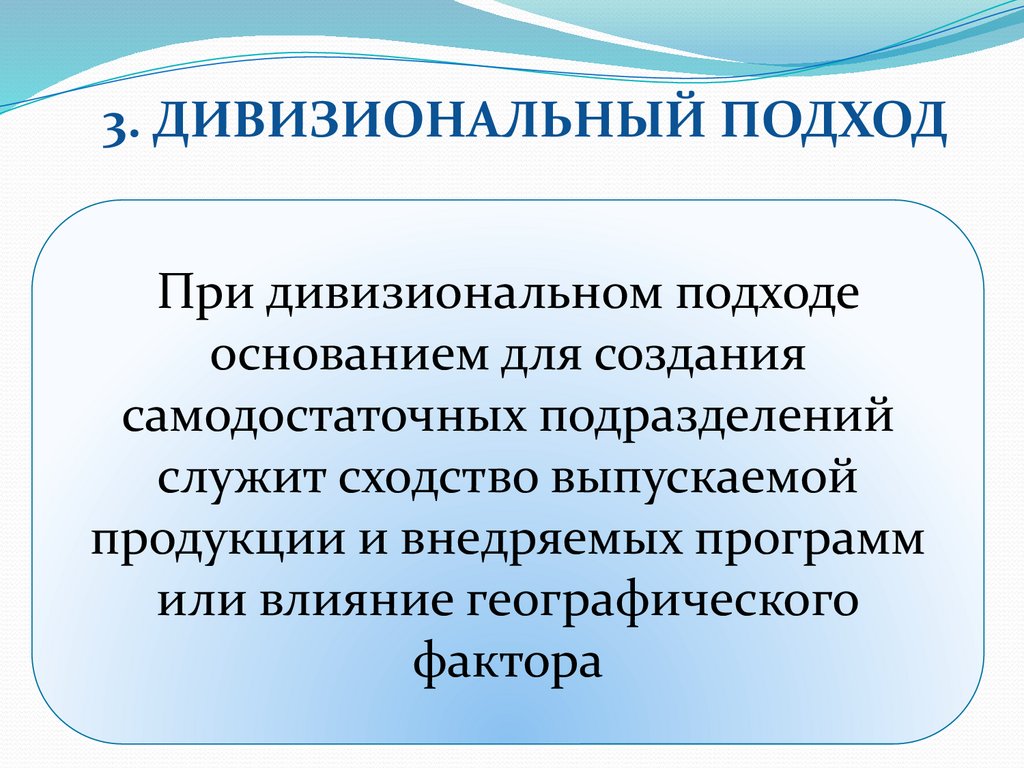 3. ДИВИЗИОНАЛЬНЫЙ ПОДХОД

При дивизиональном подходе основанием для создания самодостаточных подразделений служит сходство выпускаемой продукции и внедряемых программ или влияние географического фактора